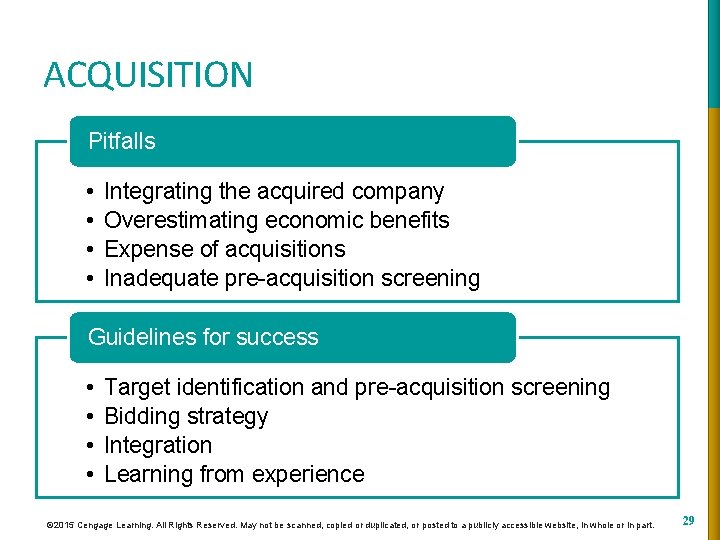 ACQUISITION

Pitfalls

• Integrating the acquired company
• Overestimating economic benefits
• Expense of acquisitions
• Inadequate pre-acquisition screening

Guidelines for success

• Target identification and pre-acquisition screening
• Bidding strategy
• Integration
• Learning from experience

©2015 Cengage Learning. All Rights Reserved. May not be scanned, copied or duplicated, or posted to a publicly accessible website, in whole or in part.

29